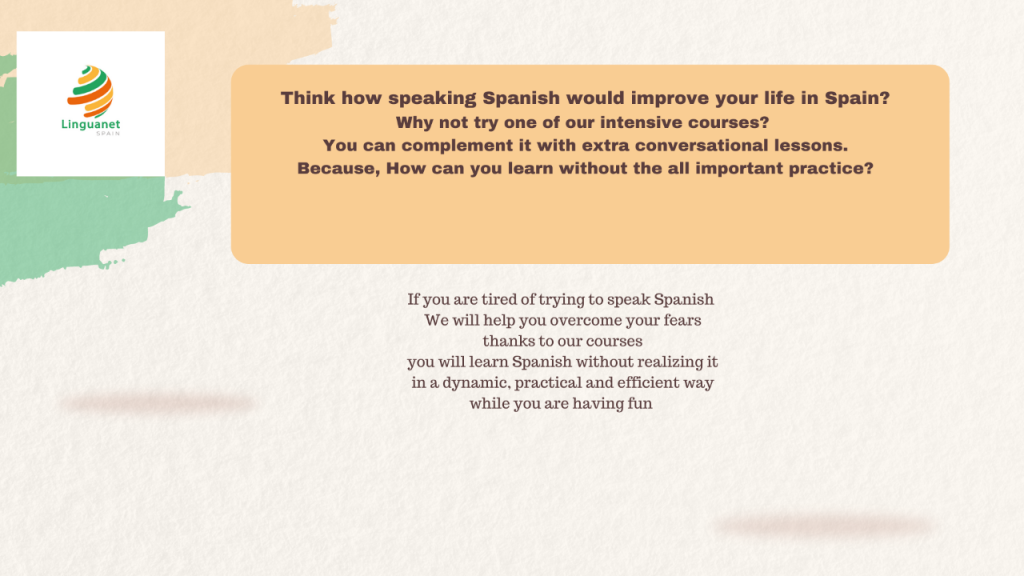 Linguanet
SPAIN

Think how speaking Spanish would improve your life in Spain?
Why not try one of our intensive courses?
You can complement it with extra conversational lessons.
Because, How can you learn without the all important practice?

If you are tired of trying to speak Spanish
We will help you overcome your fears
thanks to our courses
you will learn Spanish without realizing it
in a dynamic, practical and efficient way
while you are having fun